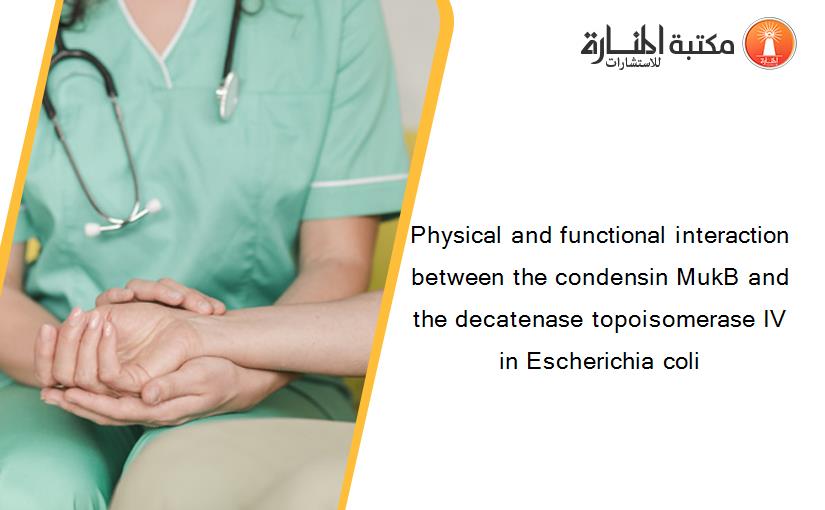 مكتبة المنارة للاستشارات

Physical and functional interaction between the condensin MukB and the decatenase topoisomerase IV in Escherichia coli